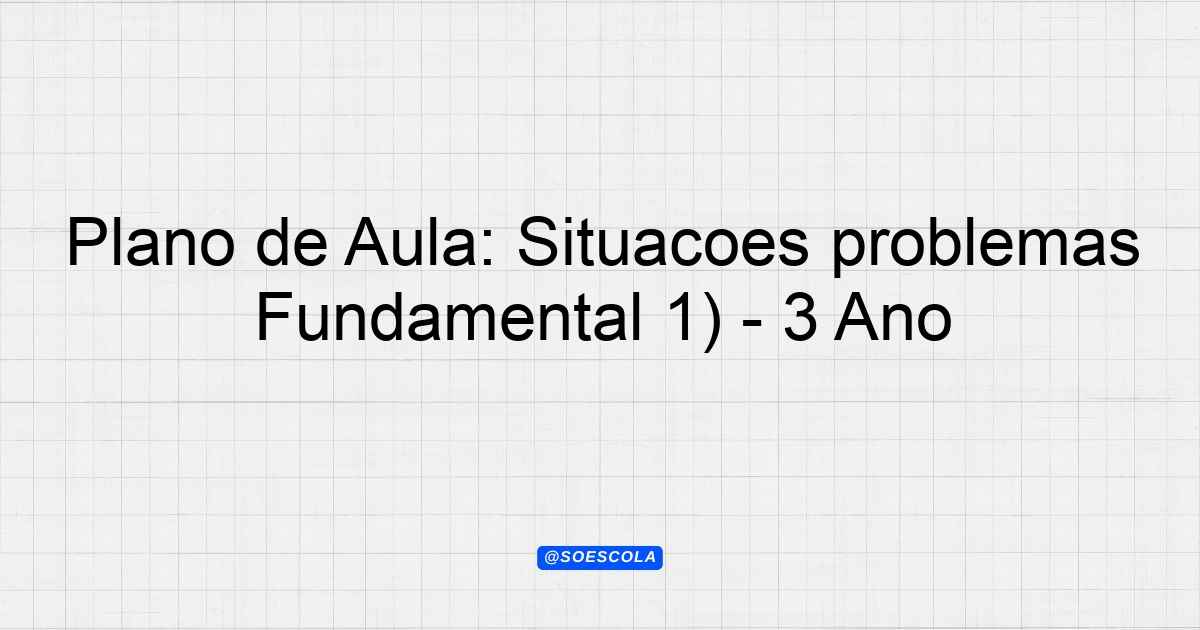 Plano de Aula: Situacoes problemas Fundamental 1) - 3 Ano

@SOESCOLA